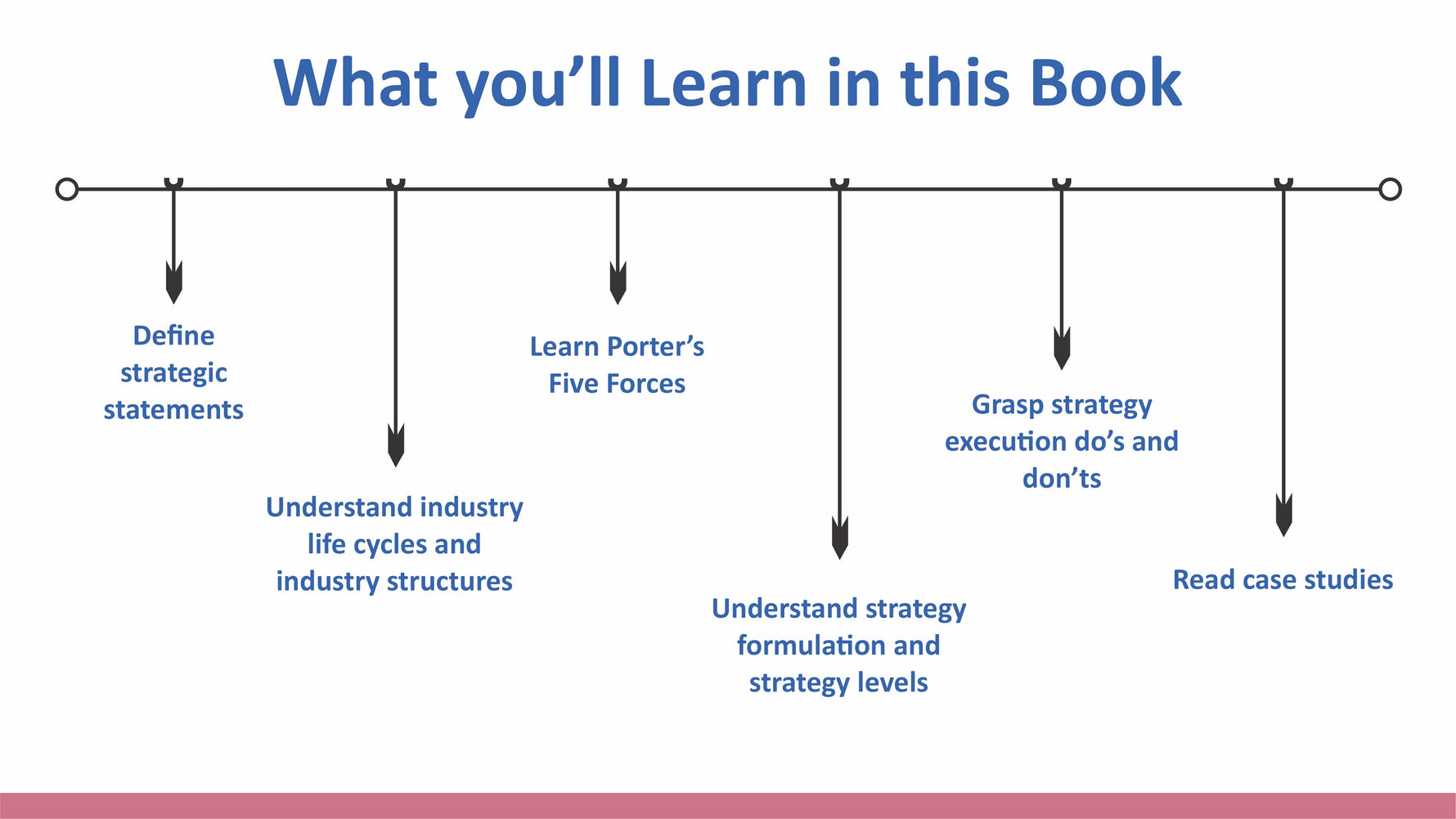 What you’ll Learn in this Book

Define strategic statements

Understand industry life cycles and industry structures

Learn Porter’s Five Forces

Understand strategy formulation and strategy levels

Grasp strategy execution do’s and don’ts

Read case studies